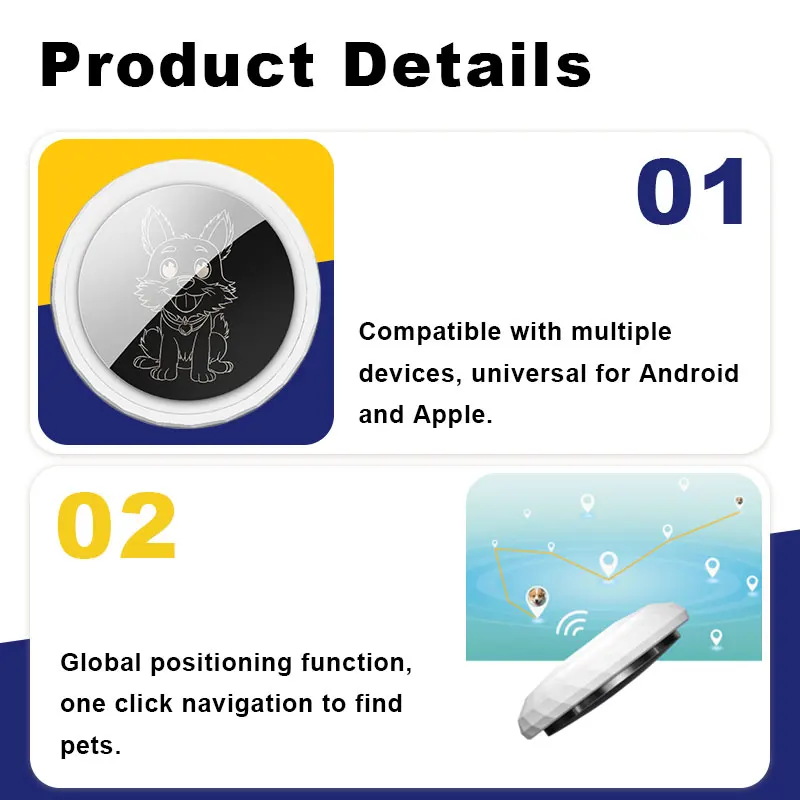 Product Details

01

Compatible with multiple devices, universal for Android and Apple.

02

Global positioning function, one click navigation to find pets.